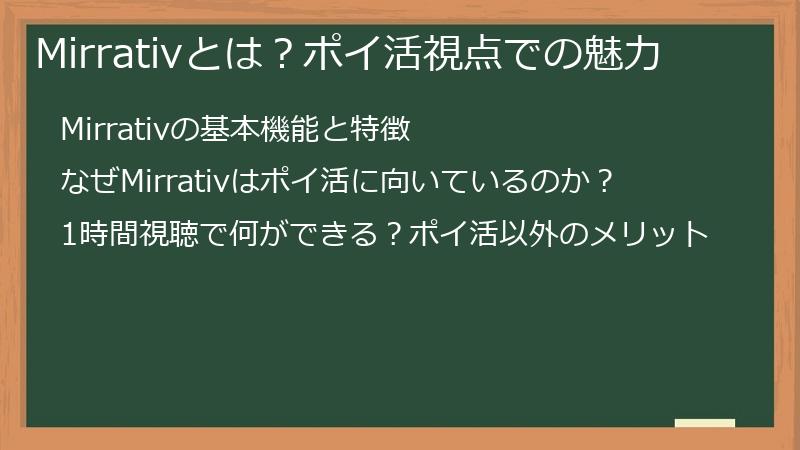 Mirrativとは？ポイ活視点での魅力

Mirrativの基本機能と特徴

なぜMirrativはポイ活に向いているのか？

1時間視聴で何ができる？ポイ活以外のメリット